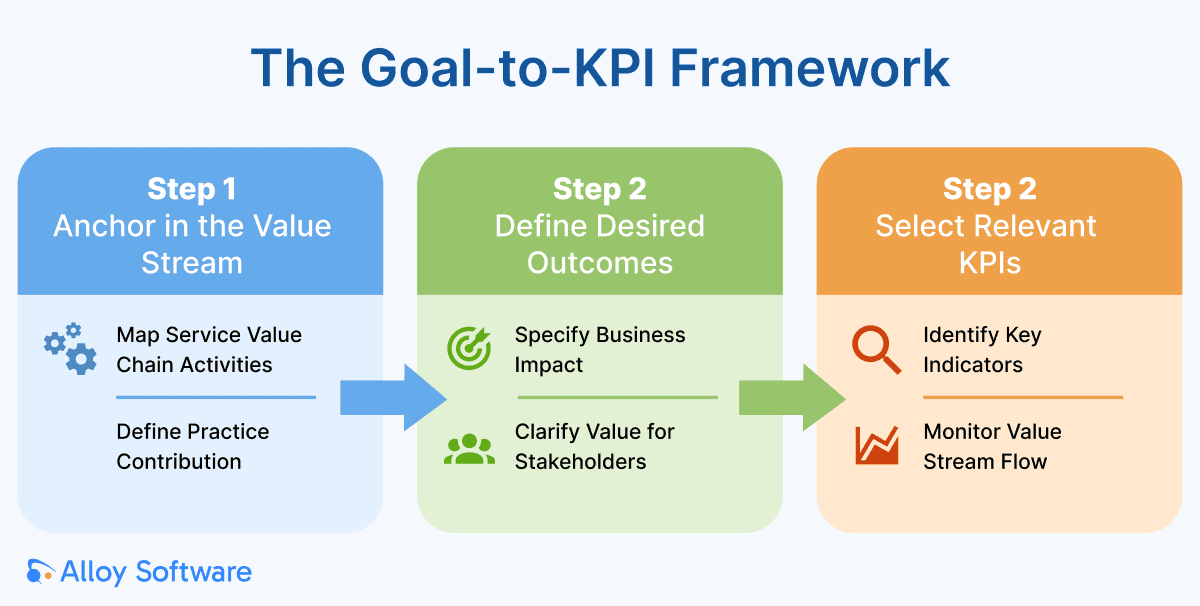 The Goal-to-KPI Framework

Step 1
Anchor in the Value Stream

Map Service Value Chain Activities

Define Practice Contribution

Step 2
Define Desired Outcomes

Specify Business Impact

Clarify Value for Stakeholders

Step 2
Select Relevant KPIs

Identify Key Indicators

Monitor Value Stream Flow

Alloy Software